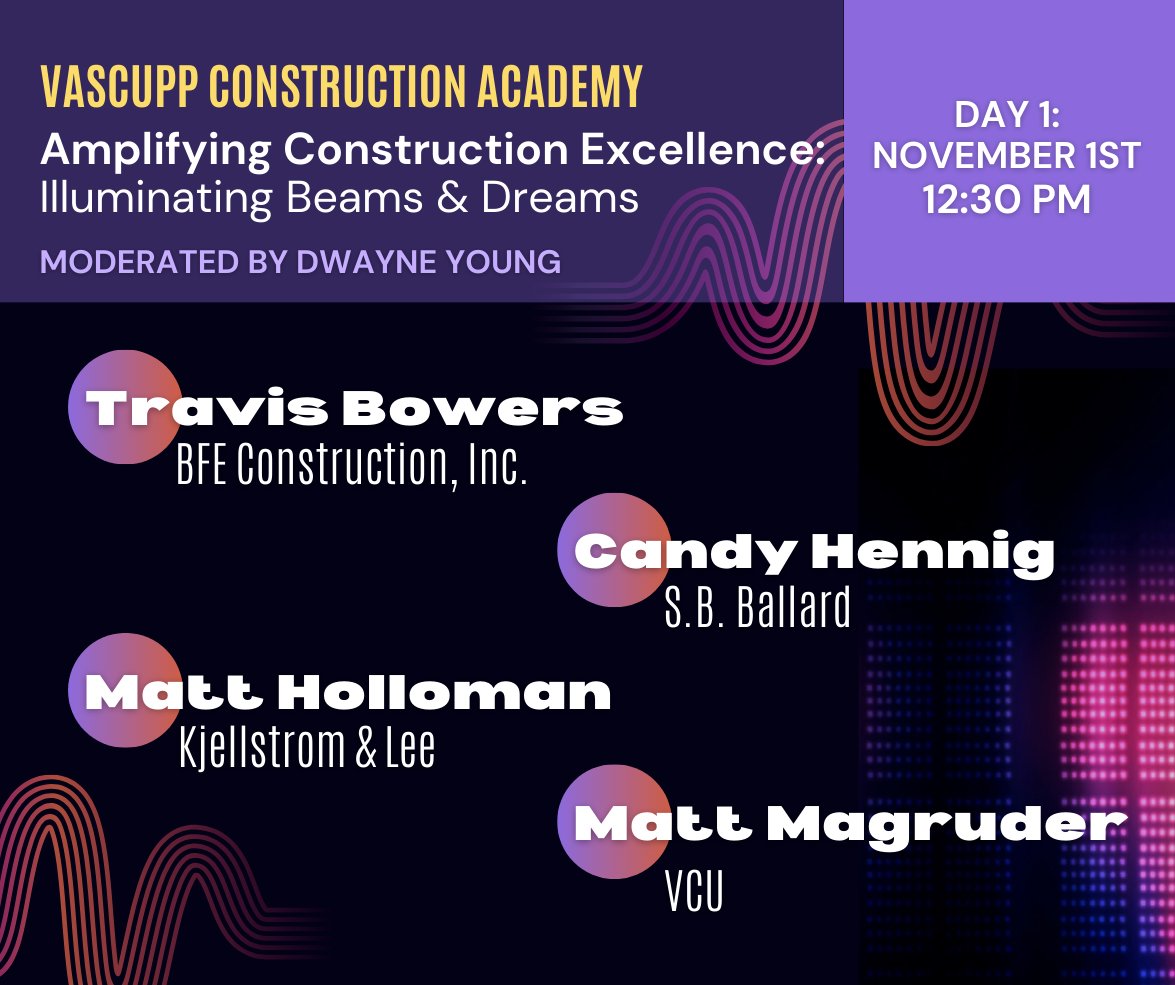 VASCUPP CONSTRUCTION ACADEMY
Amplifying Construction Excellence: Illuminating Beams & Dreams
MODERATED BY DWAYNE YOUNG

DAY 1: NOVEMBER 1ST 12:30 PM

Travis Bowers
BFE Construction, Inc.

Candy Hennig
S.B. Ballard

Matt Holloman
Kjellstrom & Lee

Matt Magruder
VCU